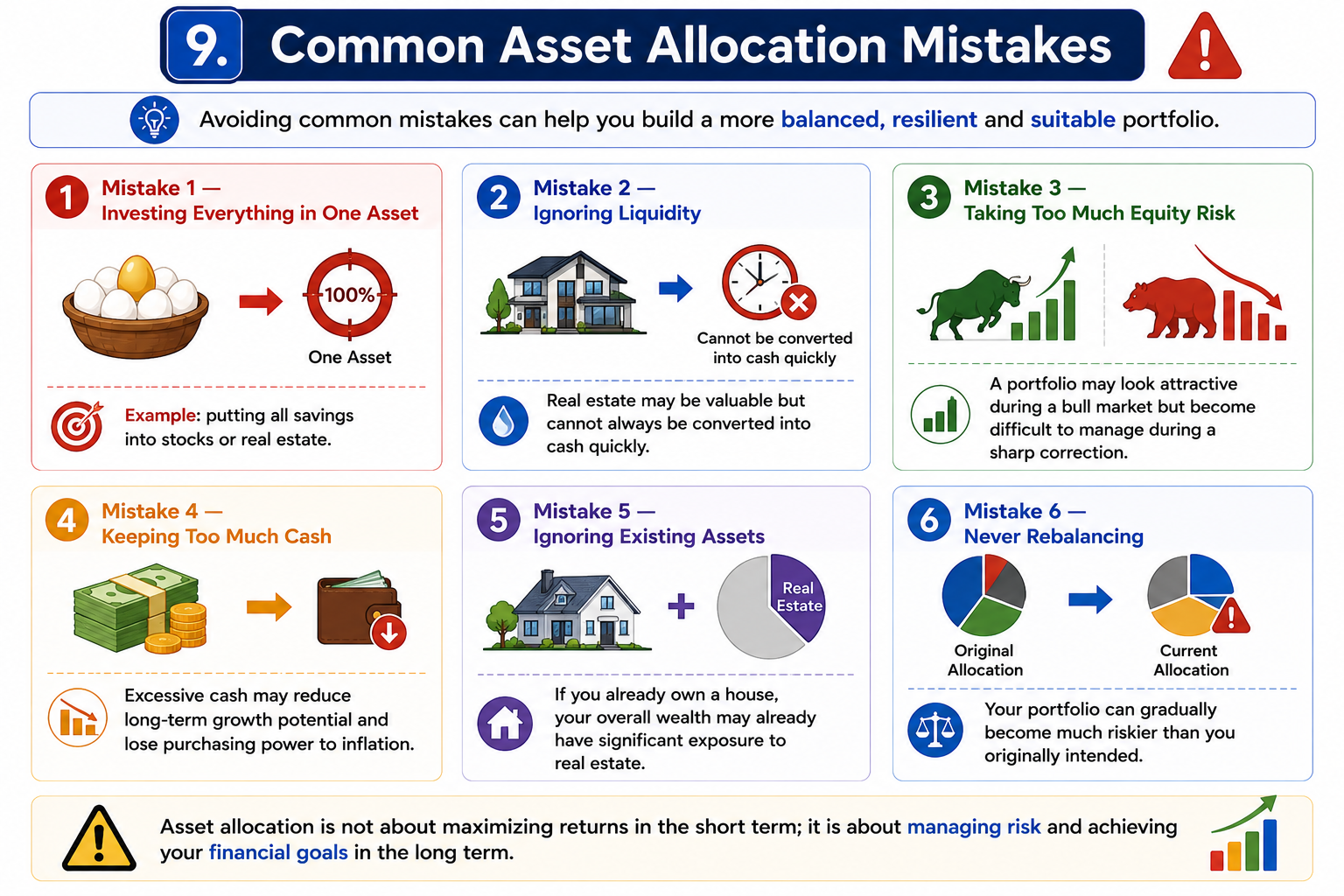 9. Common Asset Allocation Mistakes

Avoiding common mistakes can help you build a more balanced, resilient and suitable portfolio.

1 Mistake 1 — Investing Everything in One Asset

100%

One Asset

Example: putting all savings into stocks or real estate.

2 Mistake 2 — Ignoring Liquidity

Cannot be converted into cash quickly

Real estate may be valuable but cannot always be converted into cash quickly.

3 Mistake 3 — Taking Too Much Equity Risk

A portfolio may look attractive during a bull market but become difficult to manage during a sharp correction.

4 Mistake 4 — Keeping Too Much Cash

Excessive cash may reduce long-term growth potential and lose purchasing power to inflation.

5 Mistake 5 — Ignoring Existing Assets

Real Estate

If you already own a house, your overall wealth may already have significant exposure to real estate.

6 Mistake 6 — Never Rebalancing

Original Allocation

Current Allocation

Your portfolio can gradually become much riskier than you originally intended.

Asset allocation is not about maximizing returns in the short term; it is about managing risk and achieving your financial goals in the long term.